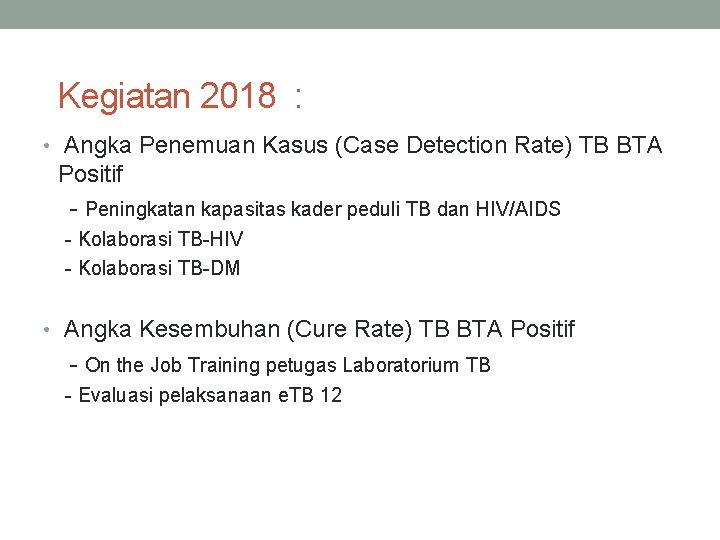 Kegiatan 2018 :

• Angka Penemuan Kasus (Case Detection Rate) TB BTA Positif

- Peningkatan kapasitas kader peduli TB dan HIV/AIDS
- Kolaborasi TB-HIV
- Kolaborasi TB-DM

• Angka Kesembuhan (Cure Rate) TB BTA Positif

- On the Job Training petugas Laboratorium TB
- Evaluasi pelaksanaan eTB 12